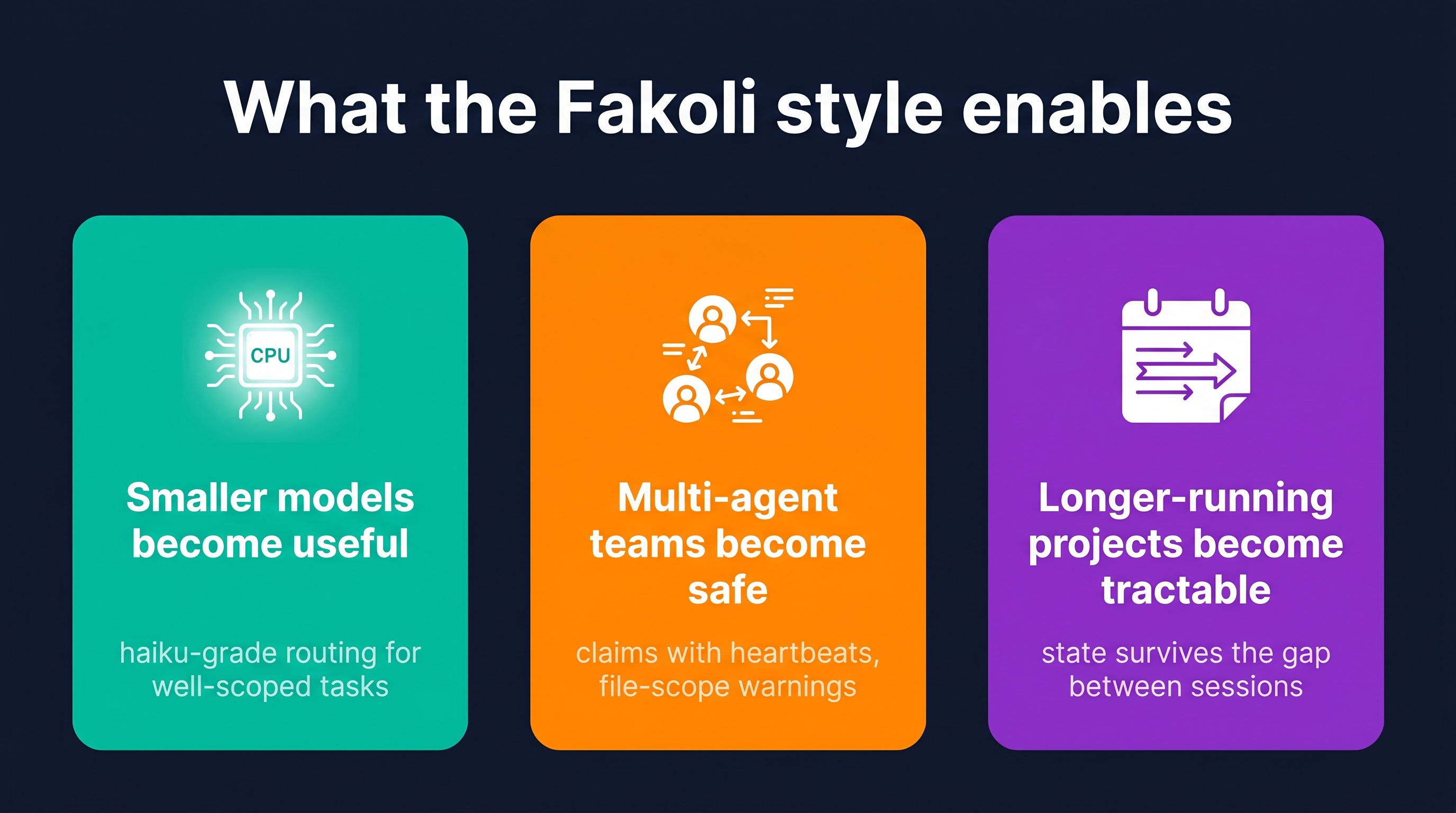 What the Fakoli style enables

CPU

Smaller models become useful

haiku-grade routing for well-scoped tasks

Multi-agent teams become safe

claims with heartbeats, file-scope warnings

Longer-running projects become tractable

state survives the gap between sessions